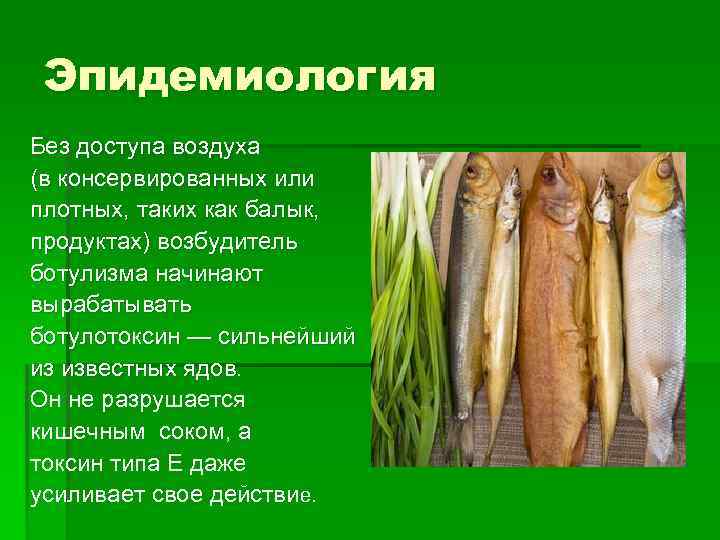 Эпидемиология

Без доступа воздуха (в консервированных или плотных, таких как балык, продуктах) возбудитель ботулизма начинают вырабатывать ботулотоксин — сильнейший из известных ядов. Он не разрушается кишечным соком, а токсин типа Е даже усиливает свое действие.